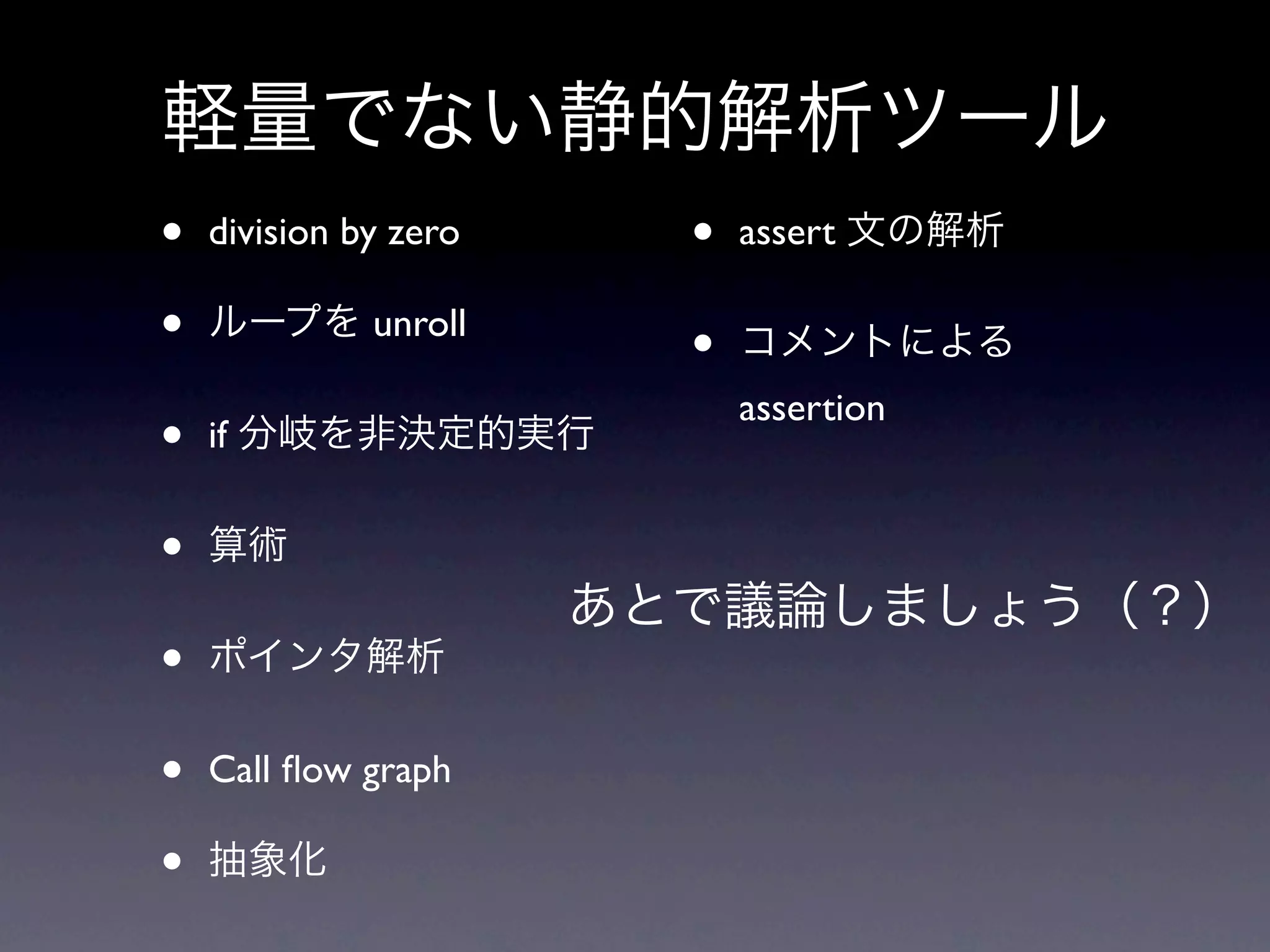 軽量でない静的解析ツール

• division by zero

• ループを unroll

• if 分岐を非決定的実行

• 算術

• ポインタ解析

• Call flow graph

• 抽象化

• assert 文の解析

• コメントによる assertion

あとで議論しましょう（？）